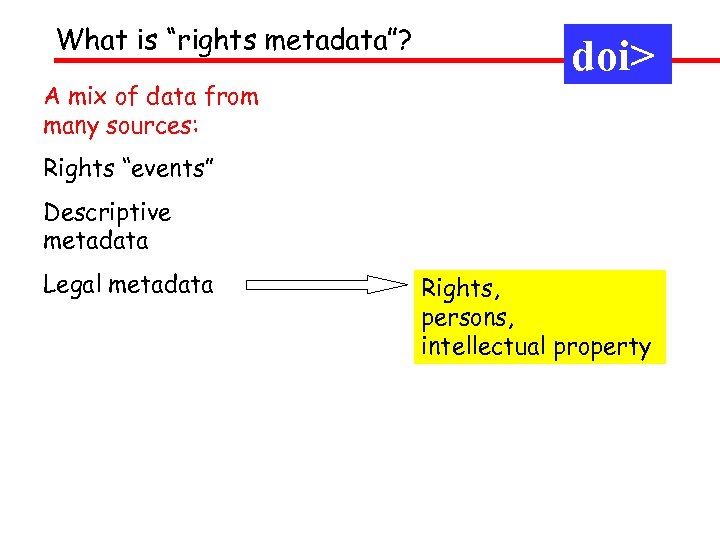 What is “rights metadata”?

doi>

A mix of data from many sources:

Rights “events”

Descriptive metadata

Legal metadata

Rights,
persons,
intellectual property